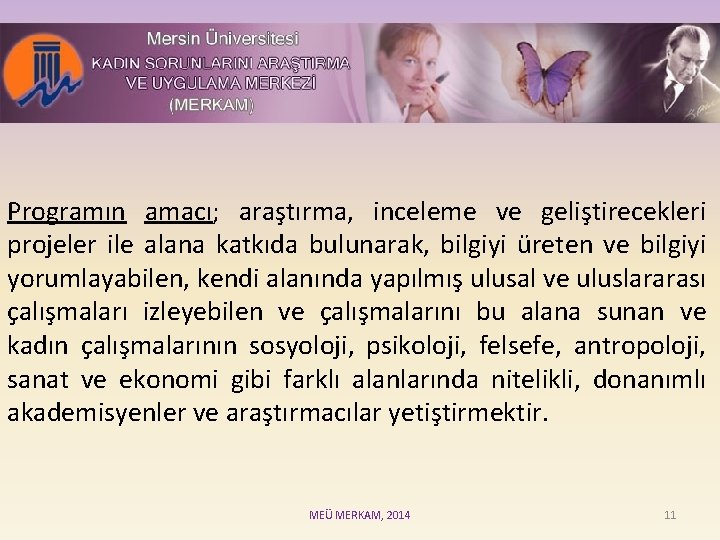 Mersin Üniversitesi
KADIN SORUNLARINI ARAŞTIRMA VE UYGULAMA MERKEZİ (MERKAM)

Programın amacı; araştırma, inceleme ve geliştirecekleri projeler ile alana katkıda bulunarak, bilgiyi üreten ve bilgiyi yorumlayabilen, kendi alanında yapılmış ulusal ve uluslararası çalışmaları izleyebilen ve çalışmalarını bu alana sunan ve kadın çalışmalarının sosyoloji, psikoloji, felsefe, antropoloji, sanat ve ekonomi gibi farklı alanlarında nitelikli, donanımlı akademisyenler ve araştırmacılar yetiştirmektir.

MEÜ MERKAM, 2014

11